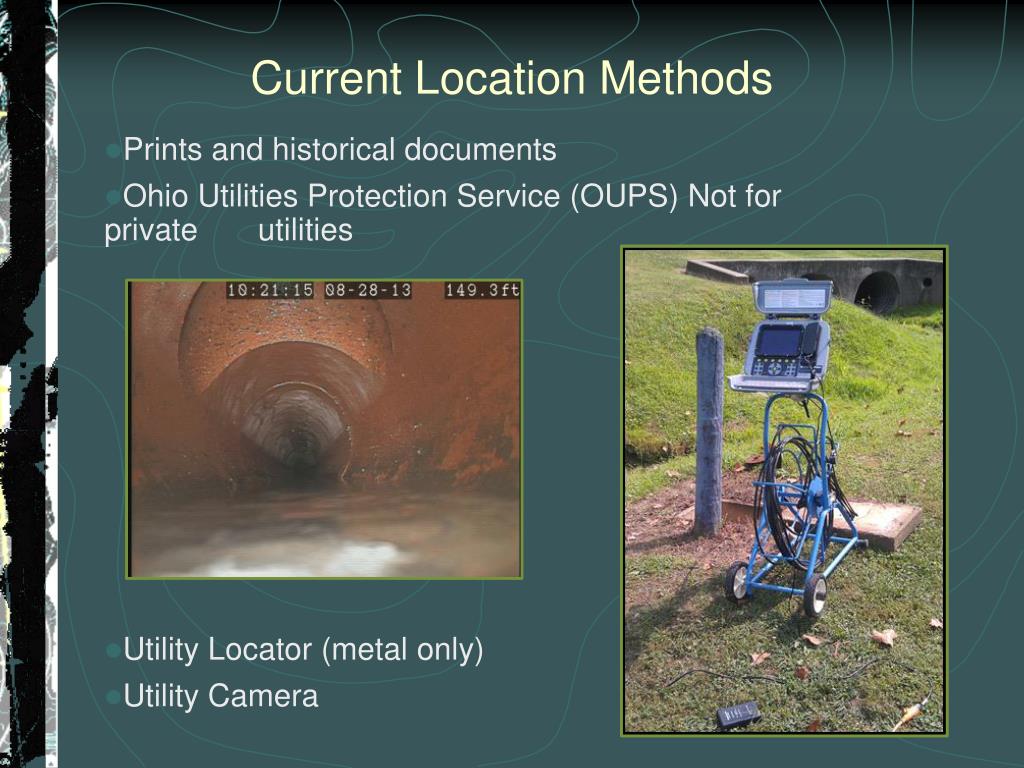 Current Location Methods

Prints and historical documents

Ohio Utilities Protection Service (OUPS) Not for private utilities

10:21:15 08-28-13 149.3ft

Utility Locator (metal only)

Utility Camera